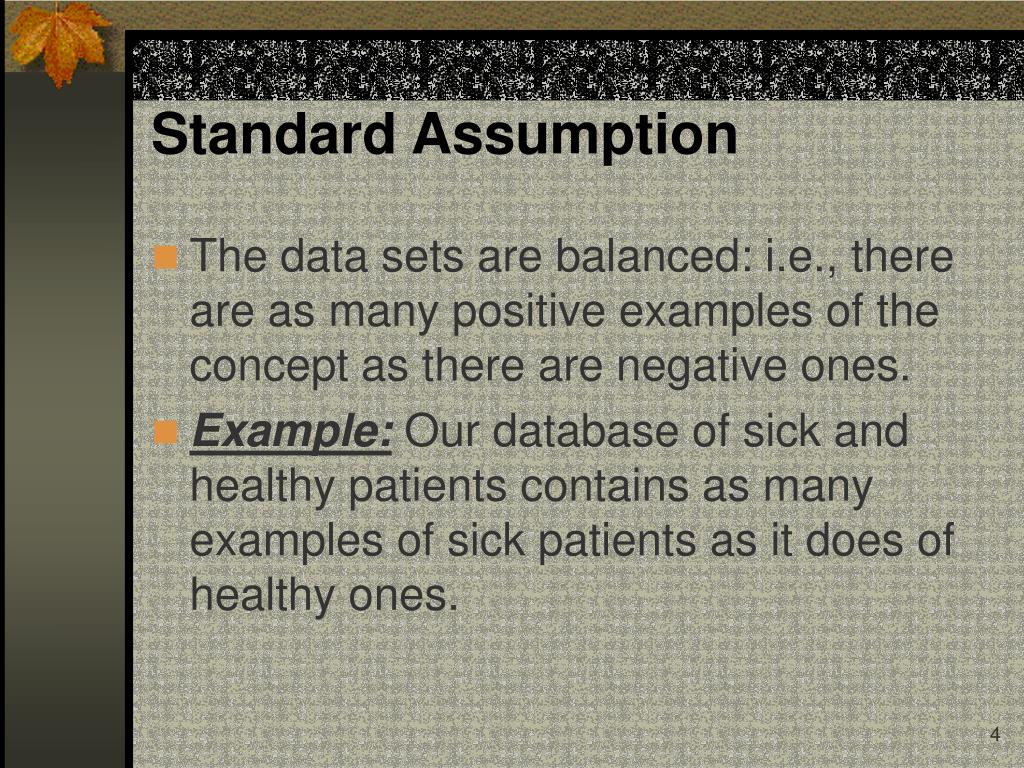 Standard Assumption

The data sets are balanced: i.e., there are as many positive examples of the concept as there are negative ones.

Example: Our database of sick and healthy patients contains as many examples of sick patients as it does of healthy ones.

4